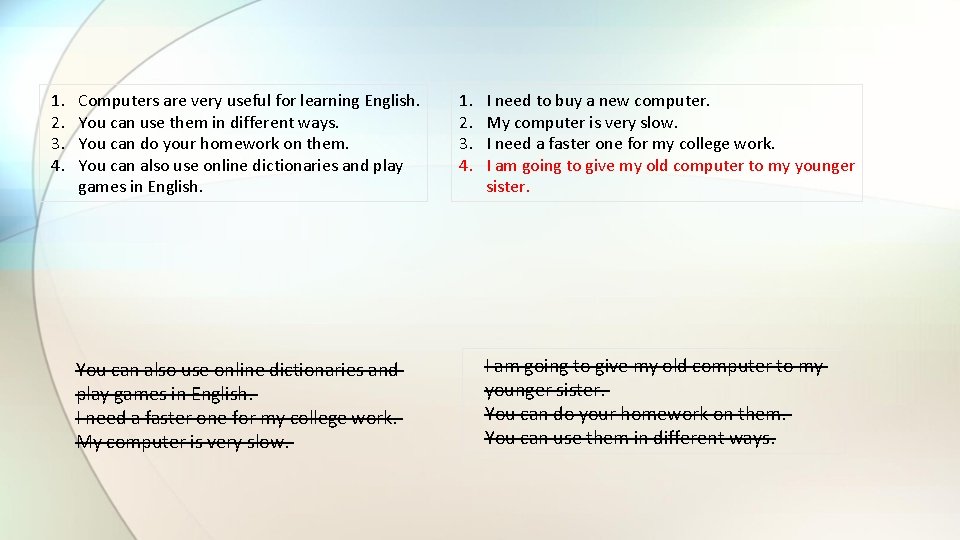 1. Computers are very useful for learning English.
2. You can use them in different ways.
3. You can do your homework on them.
4. You can also use online dictionaries and play games in English.

1. I need to buy a new computer.
2. My computer is very slow.
3. I need a faster one for my college work.
4. I am going to give my old computer to my younger sister.

~~You can also use online dictionaries and play games in English.~~
~~I need a faster one for my college work.~~
~~My computer is very slow.~~

~~I am going to give my old computer to my younger sister.~~
~~You can do your homework on them.~~
~~You can use them in different ways.~~